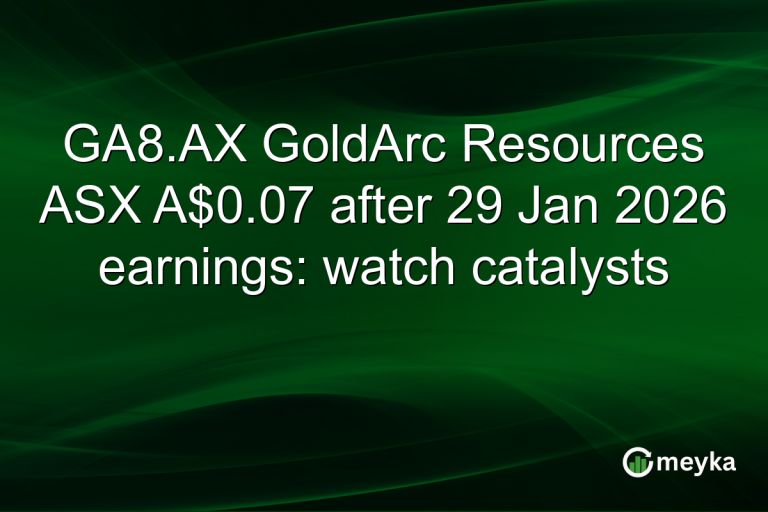 GA8.AX GoldArc Resources ASX A$0.07 after 29 Jan 2026 earnings: watch catalysts

meyka